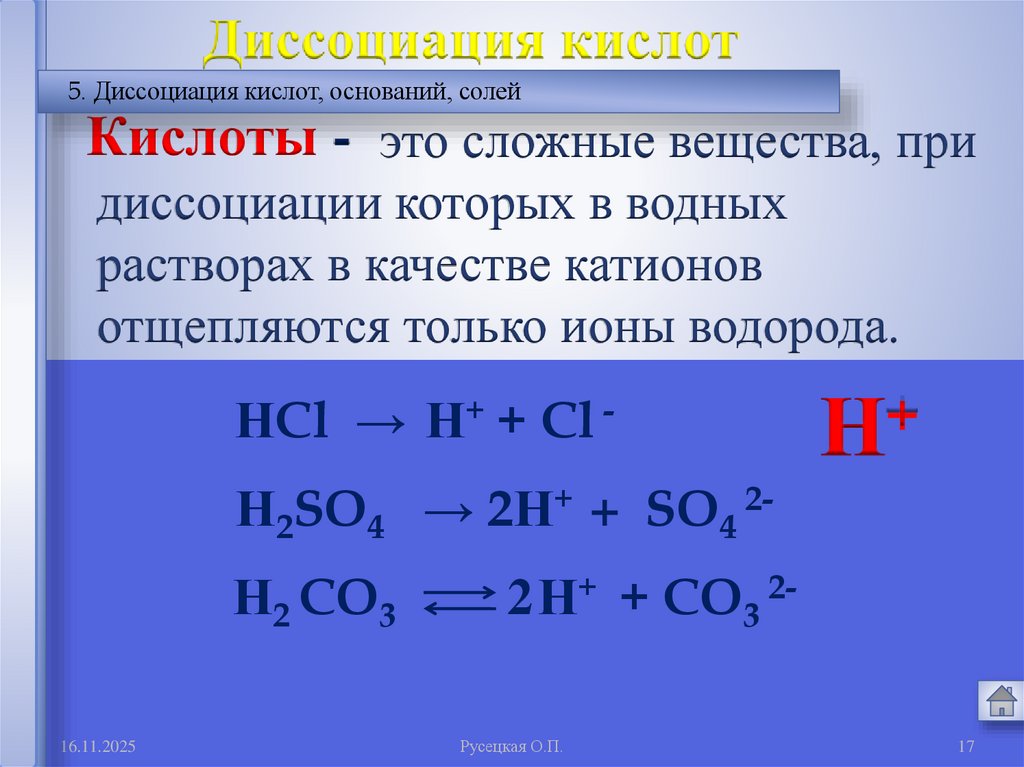 Диссоциация кислот

5. Диссоциация кислот, оснований, солей

Кислоты - это сложные вещества, при диссоциации которых в водных растворах в качестве катионов отщепляются только ионы водорода.

$HCl \rightarrow H^+ + Cl^-$

$H^+$

$H_2SO_4 \rightarrow 2H^+ + SO_4^{2-}$

$H_2CO_3 \rightleftarrows 2H^+ + CO_3^{2-}$

16.11.2025

Русецкая О.П.

17